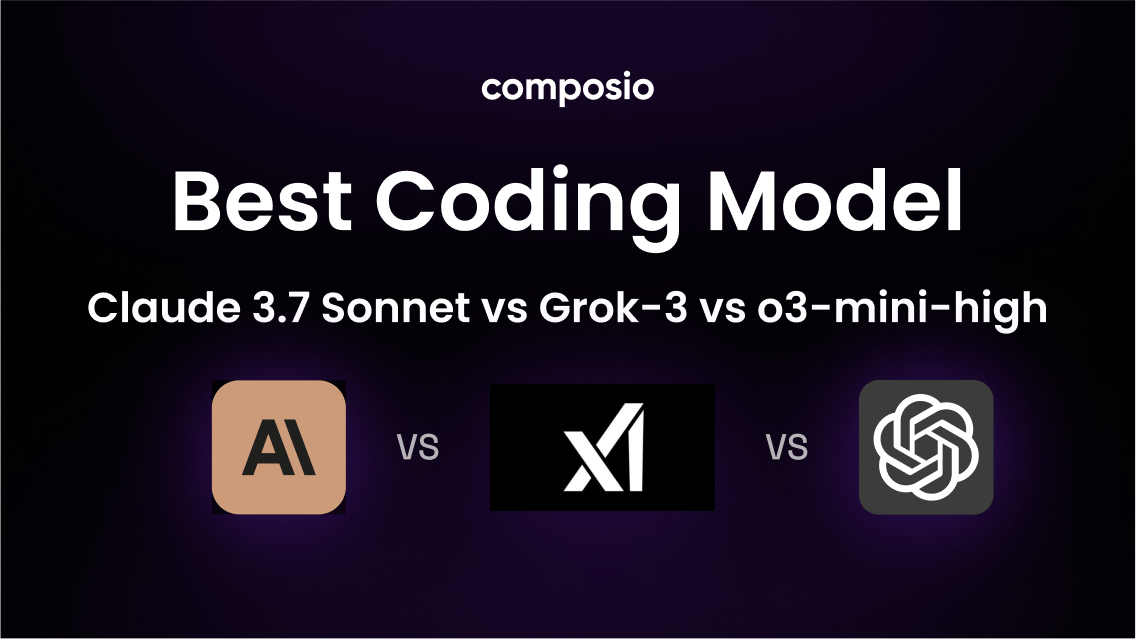 composio

Best Coding Model

Claude 3.7 Sonnet vs Grok-3 vs o3-mini-high

AI VS xI VS